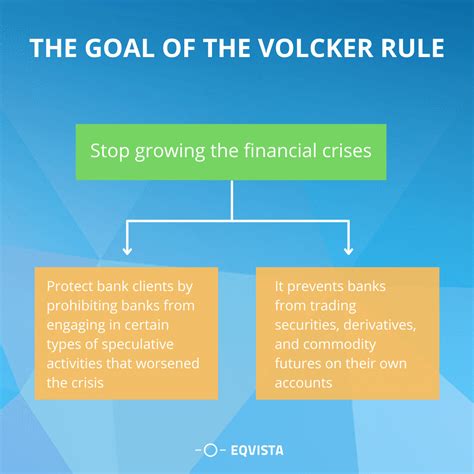 THE GOAL OF THE VOLCKER RULE

Stop growing the financial crises

Protect bank clients by prohibiting banks from engaging in certain types of speculative activities that worsened the crisis

It prevents banks from trading securities, derivatives, and commodity futures on their own accounts

EQVISTA